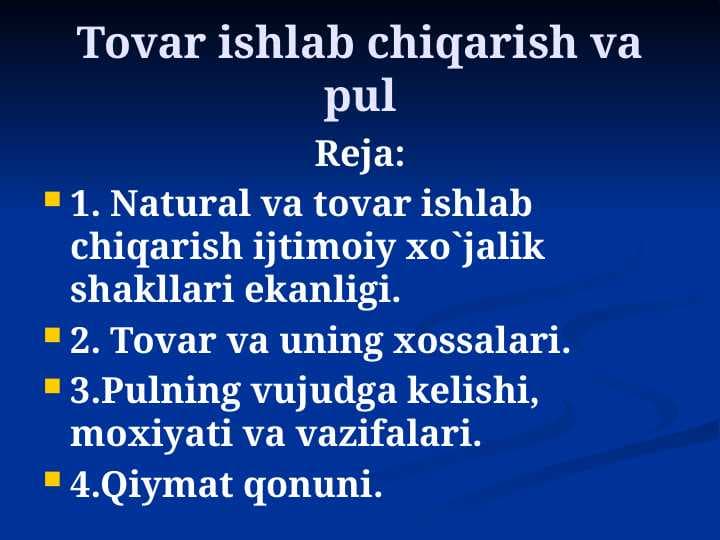 Tovar ishlab chiqarish va pul

Reja:

1. Natural va tovar ishlab chiqarish ijtimoiy xo`jalik shakllari ekanligi.

2. Tovar va uning xossalari.

3.Pulning vujudga kelishi, moxiyati va vazifalari.

4.Qiymat qonuni.